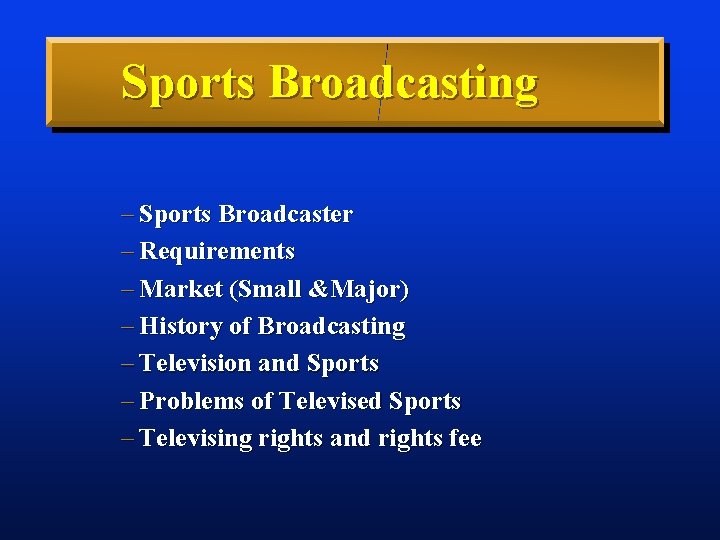 Sports Broadcasting

– Sports Broadcaster
– Requirements
– Market (Small &Major)
– History of Broadcasting
– Television and Sports
– Problems of Televised Sports
– Televising rights and rights fee